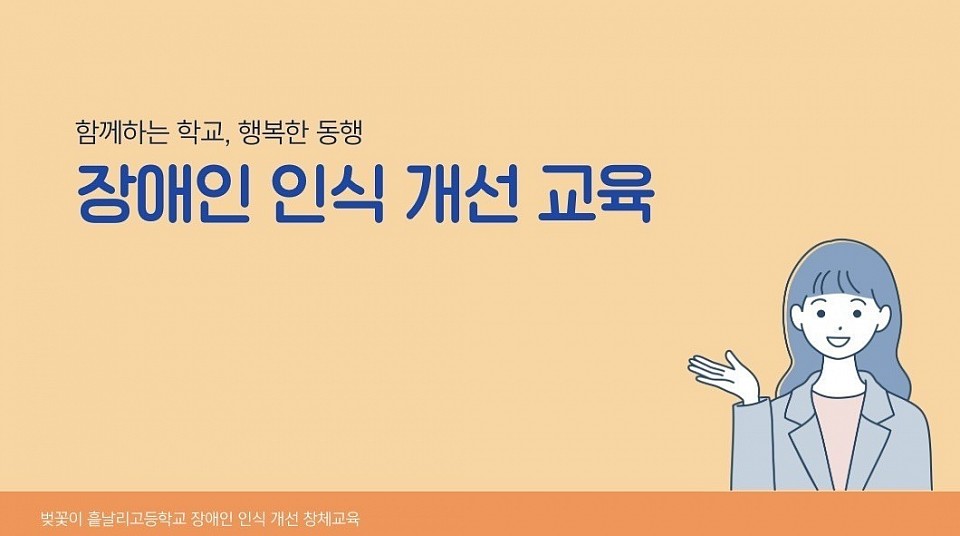 함께하는 학교, 행복한 동행

장애인 인식 개선 교육

벚꽃이 흩날리고등학교 장애인 인식 개선 창체교육